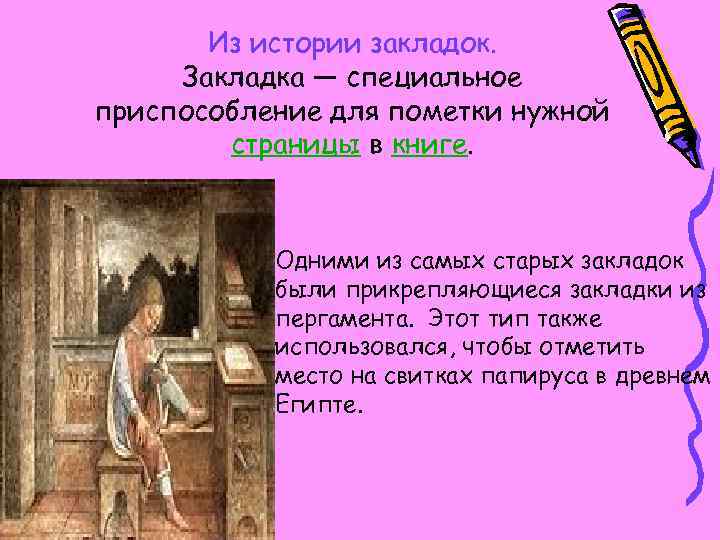 Из истории закладок.
Закладка — специальное приспособление для пометки нужной страницы в книге.

Одними из самых старых закладок были прикрепляющиеся закладки из пергамента. Этот тип также использовался, чтобы отметить место на свитках папируса в древнем Египте.